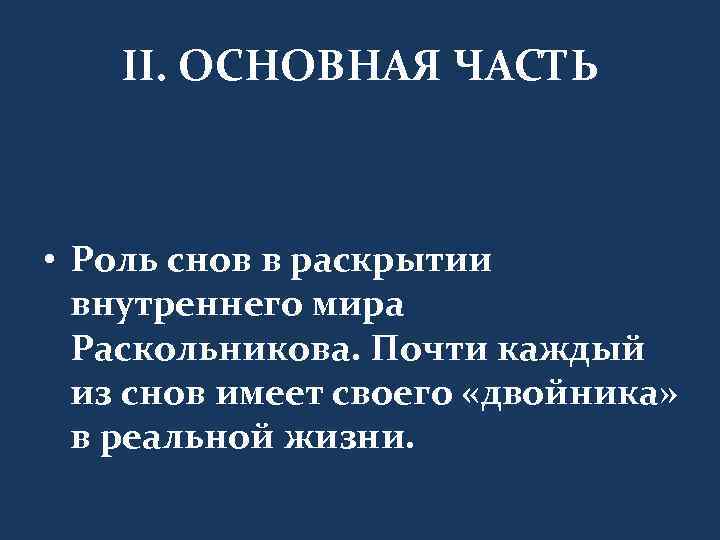 II. ОСНОВНАЯ ЧАСТЬ

• Роль снов в раскрытии внутреннего мира Раскольникова. Почти каждый из снов имеет своего «двойника» в реальной жизни.